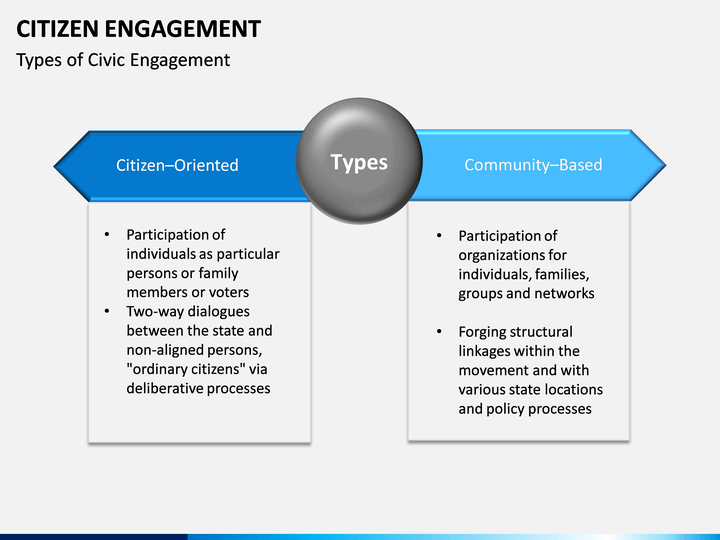 CITIZEN ENGAGEMENT

Types of Civic Engagement

Citizen–Oriented

Types

Community–Based

• Participation of individuals as particular persons or family members or voters
• Two-way dialogues between the state and non-aligned persons, "ordinary citizens" via deliberative processes

• Participation of organizations for individuals, families, groups and networks

• Forging structural linkages within the movement and with various state locations and policy processes